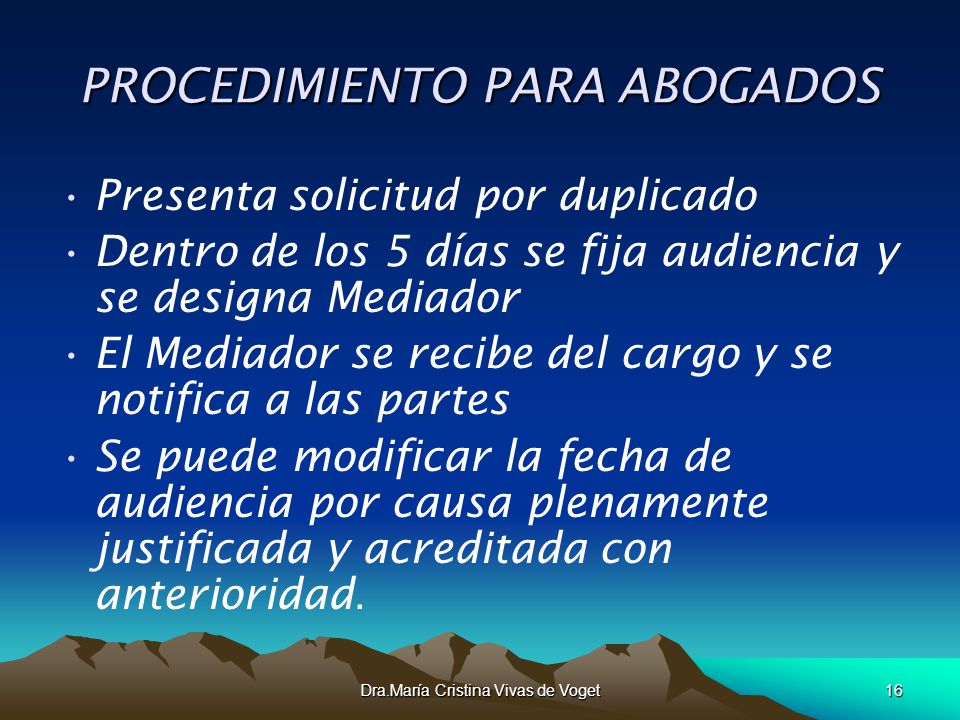 PROCEDIMIENTO PARA ABOGADOS

• Presenta solicitud por duplicado
• Dentro de los 5 días se fija audiencia y se designa Mediador
• El Mediador se recibe del cargo y se notifica a las partes
• Se puede modificar la fecha de audiencia por causa plenamente justificada y acreditada con anterioridad.

Dra.María Cristina Vivas de Voget 16